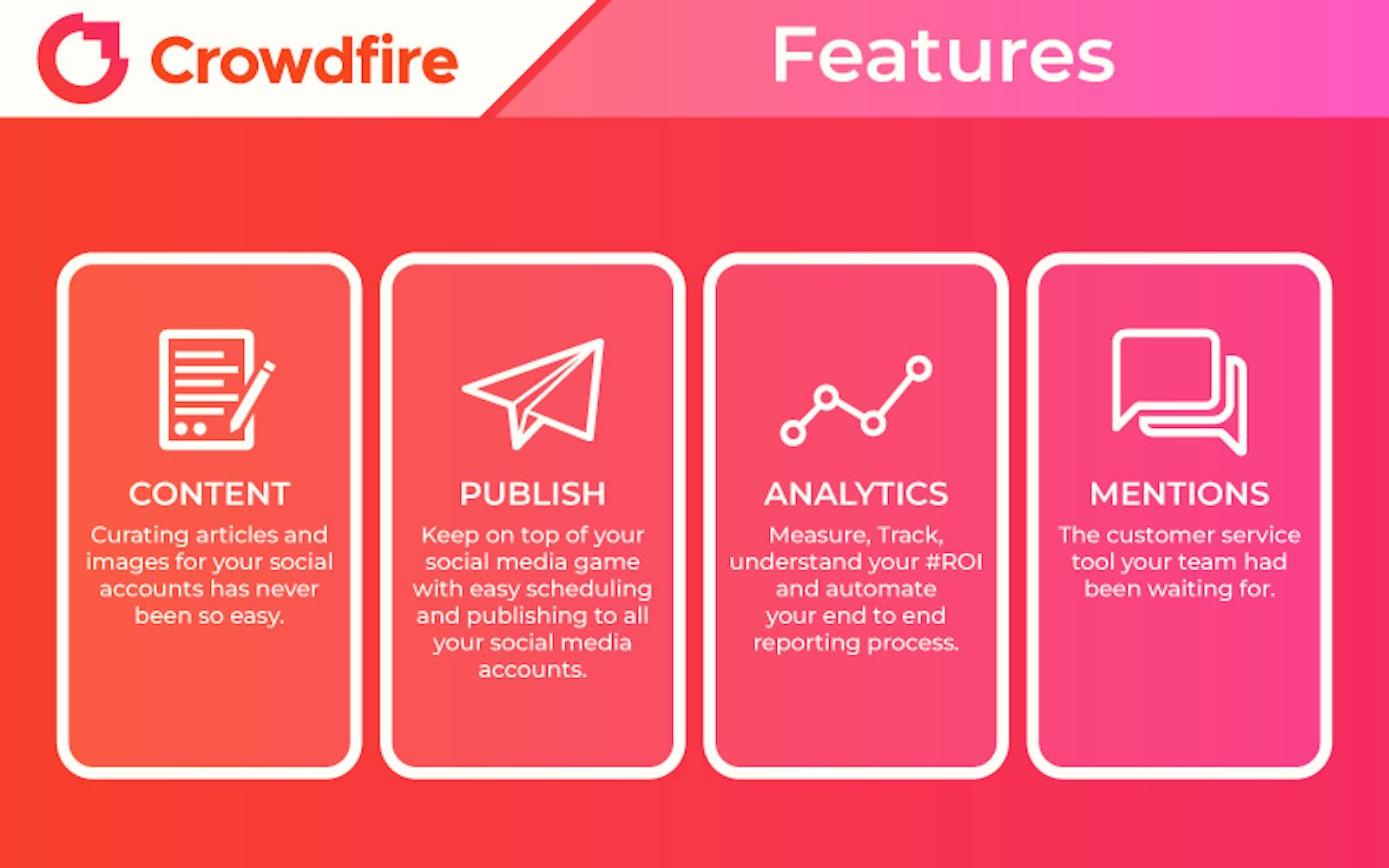 Crowdfire

Features

CONTENT
Curating articles and images for your social accounts has never been so easy.

PUBLISH
Keep on top of your social media game with easy scheduling and publishing to all your social media accounts.

ANALYTICS
Measure, Track, understand your #ROI and automate your end to end reporting process.

MENTIONS
The customer service tool your team had been waiting for.